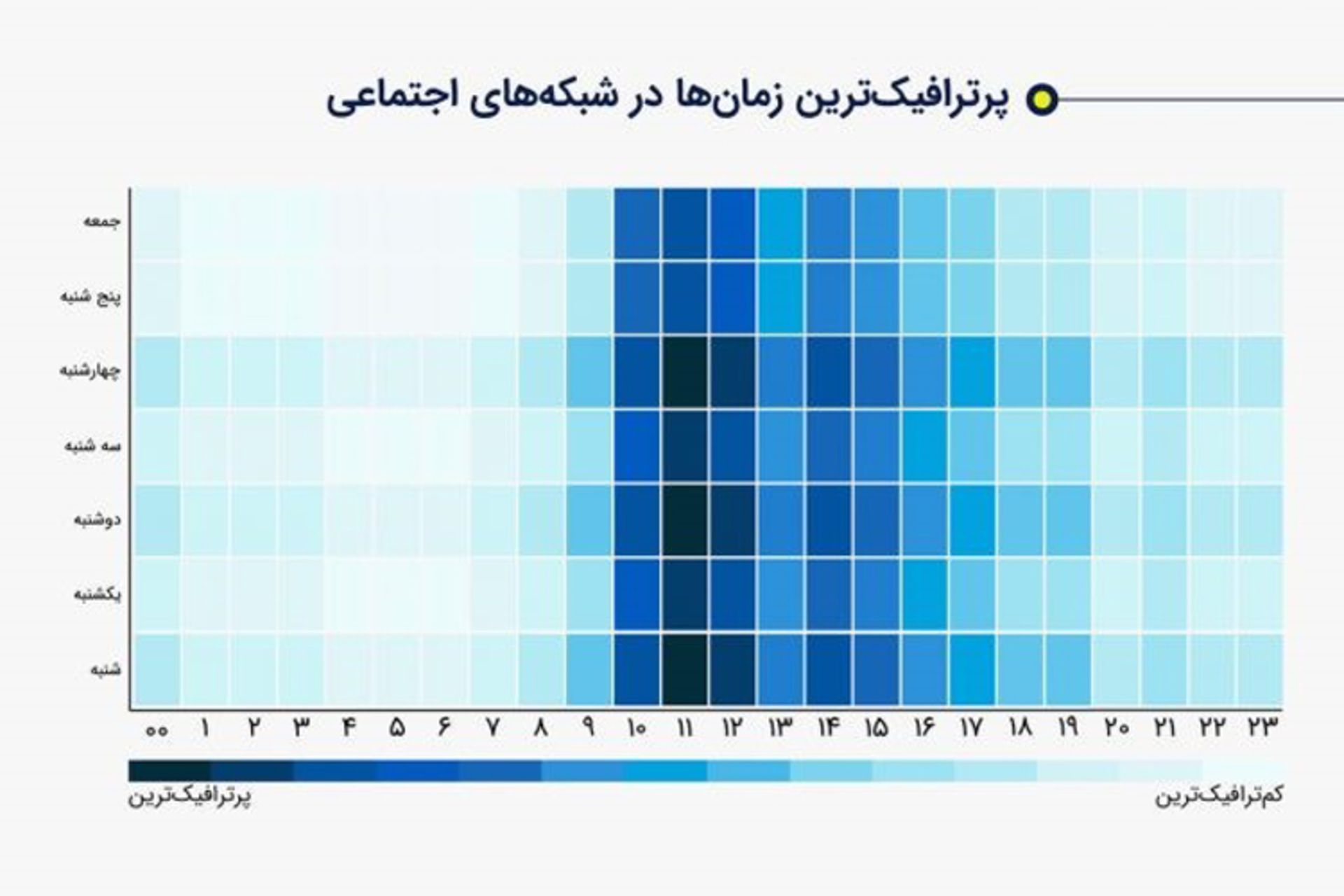 پرترافیک‌ترین زمان‌ها در شبکه‌های اجتماعی

جمعه
پنج شنبه
چهارشنبه
سه شنبه
دوشنبه
یکشنبه
شنبه

۰۰ ۱ ۲ ۳ ۴ ۵ ۶ ۷ ۸ ۹ ۱۰ ۱۱ ۱۲ ۱۳ ۱۴ ۱۵ ۱۶ ۱۷ ۱۸ ۱۹ ۲۰ ۲۱ ۲۲ ۲۳

پرترافیک‌ترین
کم‌ترافیک‌ترین